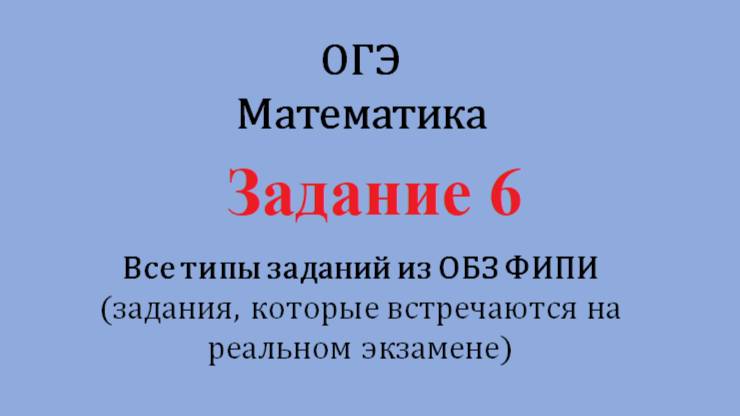 ОГЭ
Математика
Задание 6
Все типы заданий из ОБЗ ФИПИ
(задания, которые встречаются на реальном экзамене)